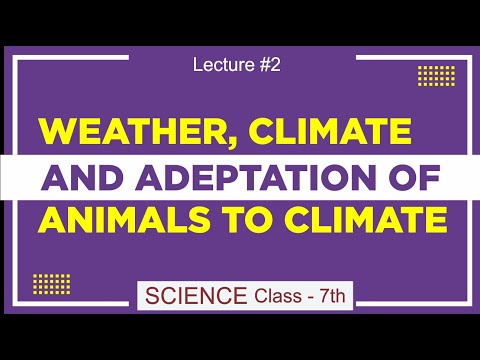 Lecture #2

WEATHER, CLIMATE AND ADEPTATION OF ANIMALS TO CLIMATE

SCIENCE Class - 7th